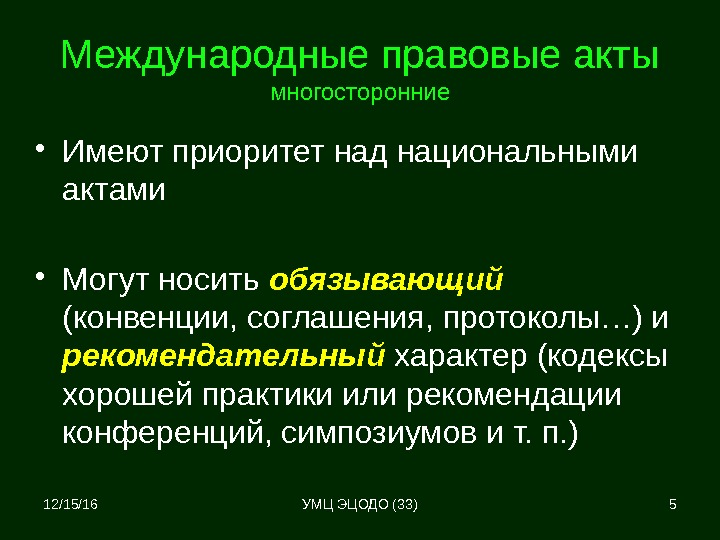 Международные правовые акты
многосторонние

• Имеют приоритет над национальными актами

• Могут носить обязывающий (конвенции, соглашения, протоколы…) и рекомендательный характер (кодексы хорошей практики или рекомендации конференций, симпозиумов и т. п.)

12/15/16

УМЦ ЭЦОДО (33)

5